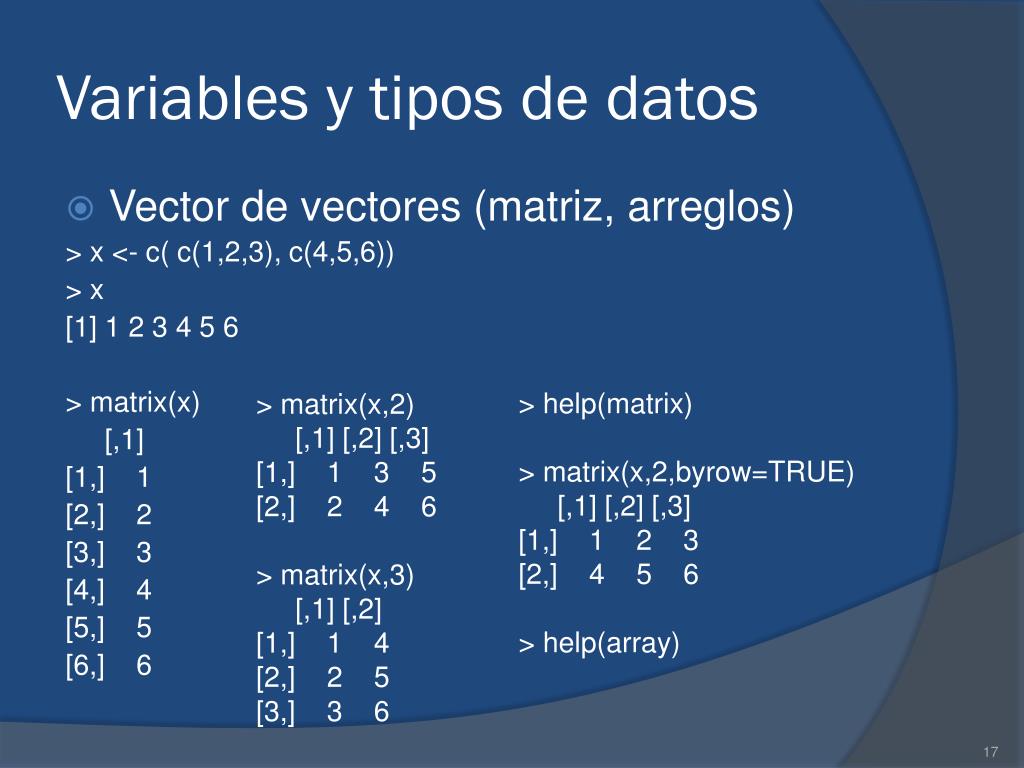 Variables y tipos de datos

Vector de vectores (matriz, arreglos)

> x <- c( c(1,2,3), c(4,5,6))
> x
[1] 1 2 3 4 5 6

> matrix(x)
[,1]
[1,] 1
[2,] 2
[3,] 3
[4,] 4
[5,] 5
[6,] 6

> matrix(x,2)
[,1] [,2] [,3]
[1,] 1 3 5
[2,] 2 4 6

> matrix(x,3)
[,1] [,2]
[1,] 1 4
[2,] 2 5
[3,] 3 6

> help(matrix)

> matrix(x,2,byrow=TRUE)
[,1] [,2] [,3]
[1,] 1 2 3
[2,] 4 5 6

> help(array)

17